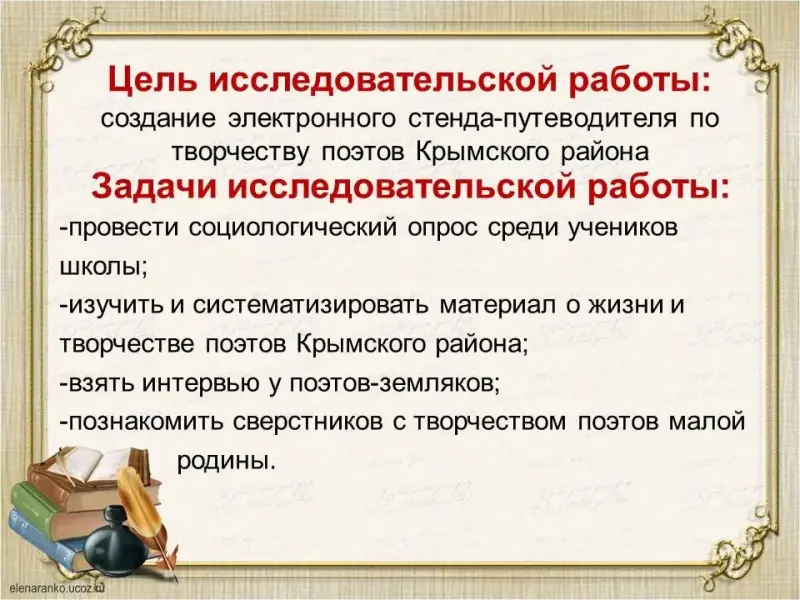 Цель исследовательской работы:
создание электронного стенда-путеводителя по творчеству поэтов Крымского района

Задачи исследовательской работы:
-провести социологический опрос среди учеников школы;
-изучить и систематизировать материал о жизни и творчестве поэтов Крымского района;
-взять интервью у поэтов-земляков;
-познакомить сверстников с творчеством поэтов малой родины.

elenaranko.ucoz.ru